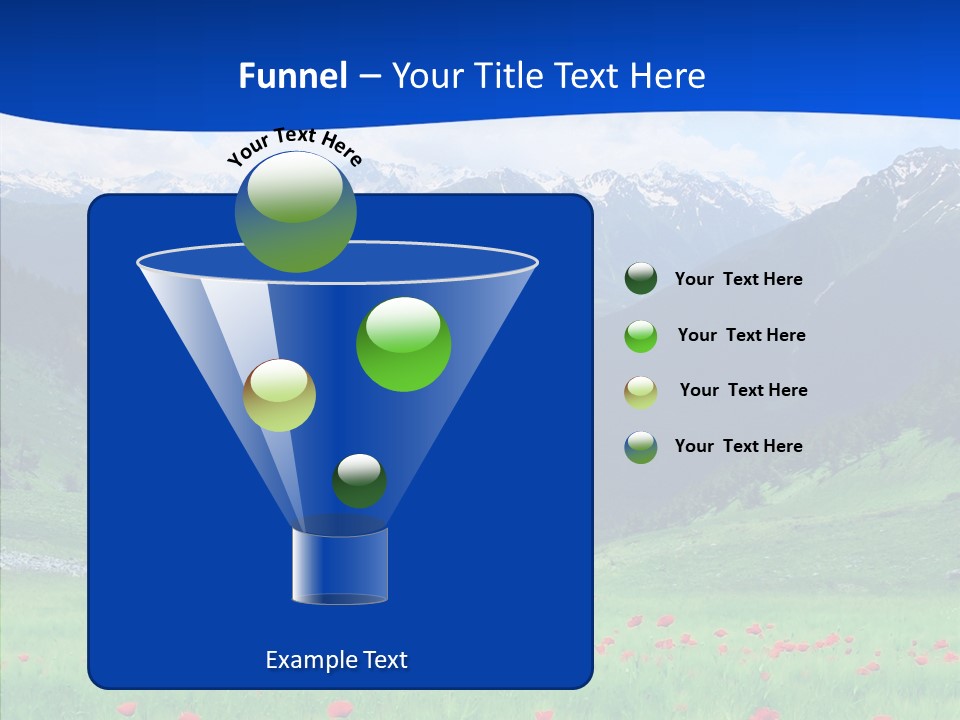 Funnel – Your Title Text Here

Your Text Here

Your Text Here

Your Text Here

Your Text Here

Your Text Here

Example Text